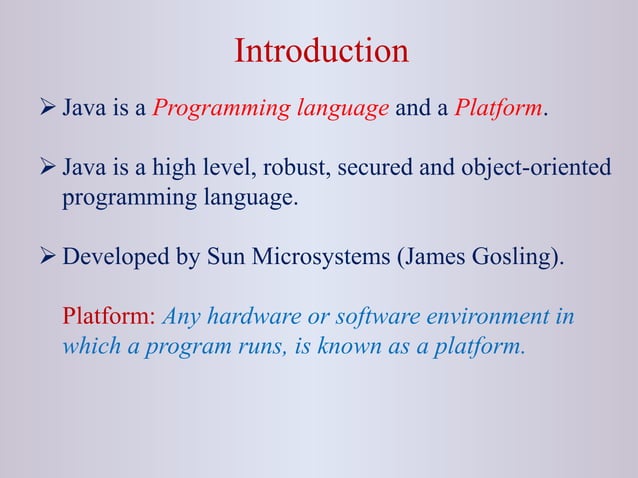 Introduction

➢ Java is a Programming language and a Platform.

➢ Java is a high level, robust, secured and object-oriented programming language.

➢ Developed by Sun Microsystems (James Gosling).

Platform: Any hardware or software environment in which a program runs, is known as a platform.